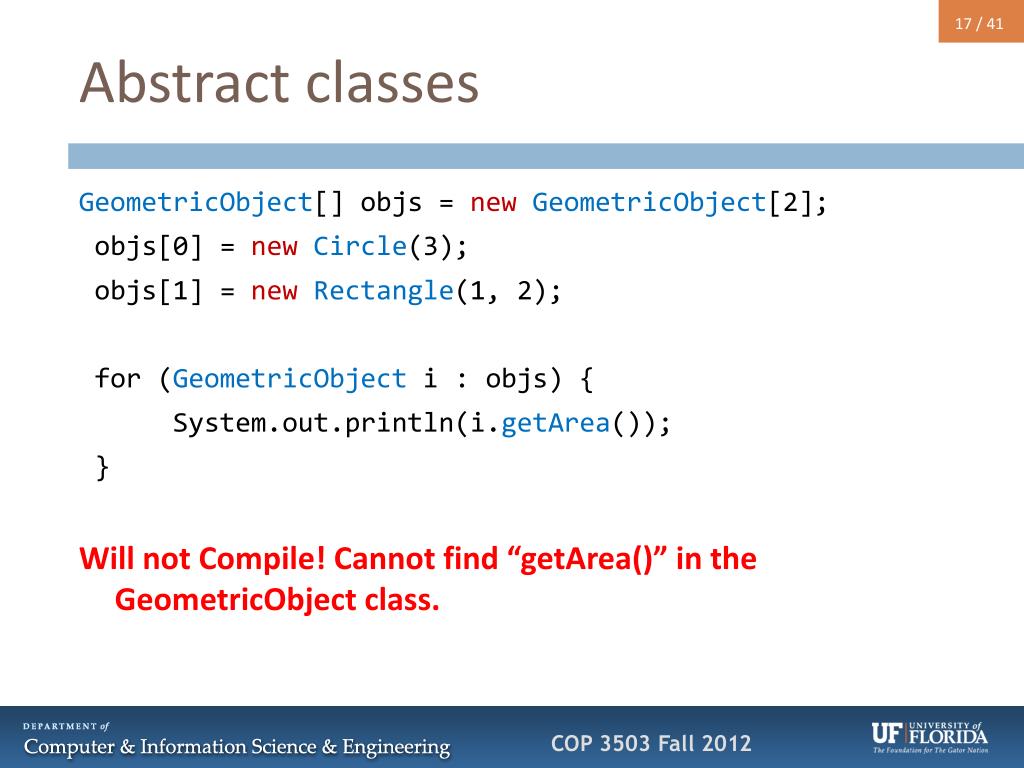 17 / 41

Abstract classes

GeometricObject[] objs = new GeometricObject[2];
objs[0] = new Circle(3);
objs[1] = new Rectangle(1, 2);

for (GeometricObject i : objs) {
System.out.println(i.getArea());
}

Will not Compile! Cannot find “getArea()” in the GeometricObject class.

DEPARTMENT of
Computer & Information Science & Engineering

COP 3503 Fall 2012

UF UNIVERSITY of FLORIDA
The Foundation for The Gator Nation